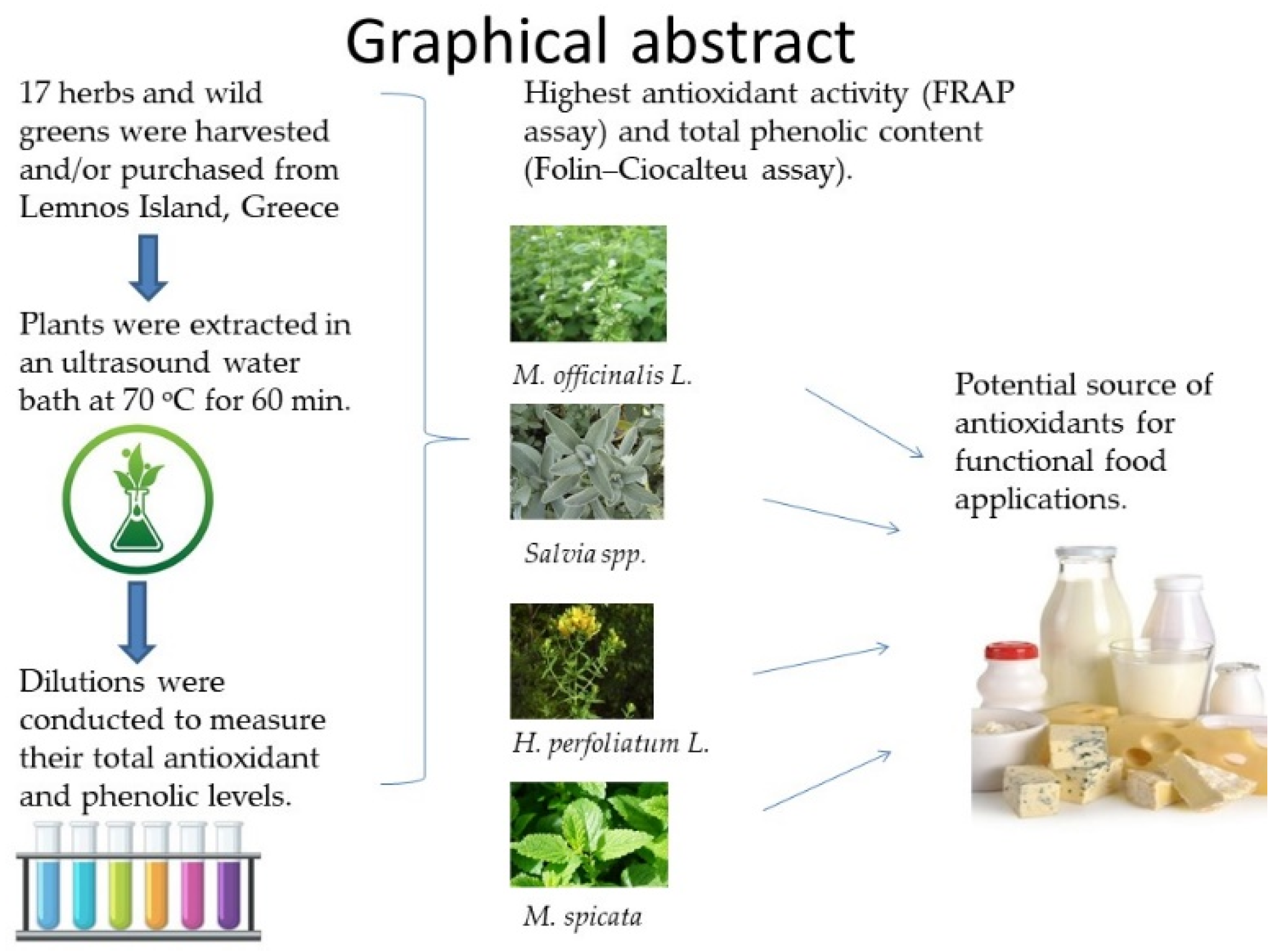 Graphical abstract

17 herbs and wild greens were harvested and/or purchased from Lemnos Island, Greece

Plants were extracted in an ultrasound water bath at 70 °C for 60 min.

Dilutions were conducted to measure their total antioxidant and phenolic levels.

Highest antioxidant activity (FRAP assay) and total phenolic content (Folin–Ciocalteu assay).

M. officinalis L.

Salvia spp.

H. perfoliatum L.

M. spicata

Potential source of antioxidants for functional food applications.